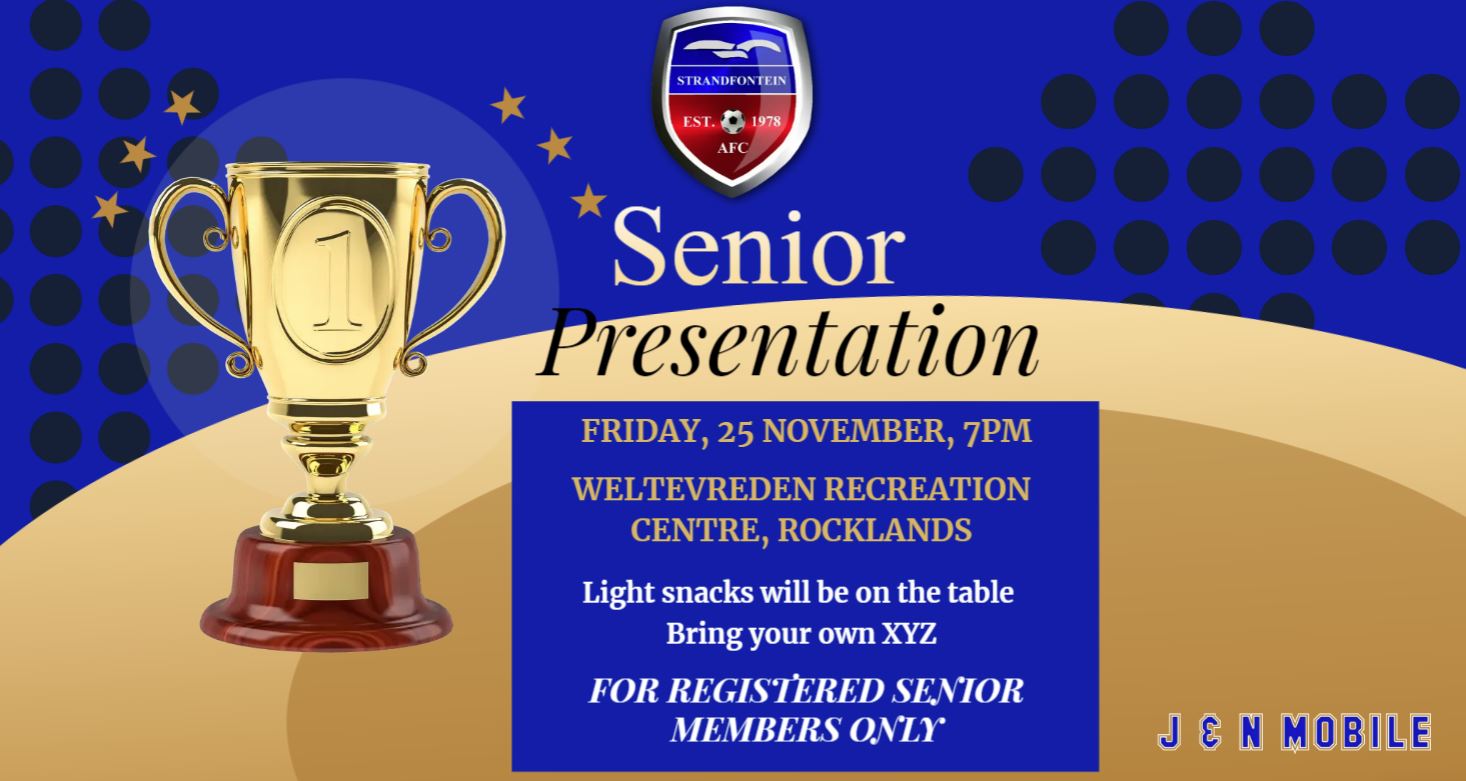 STRANDFONTEIN
EST. 1978
AFC

1

Senior
Presentation

FRIDAY, 25 NOVEMBER, 7PM

WELTEVREDEN RECREATION CENTRE, ROCKLANDS

Light snacks will be on the table
Bring your own XYZ

FOR REGISTERED SENIOR MEMBERS ONLY

J & N MOBILE